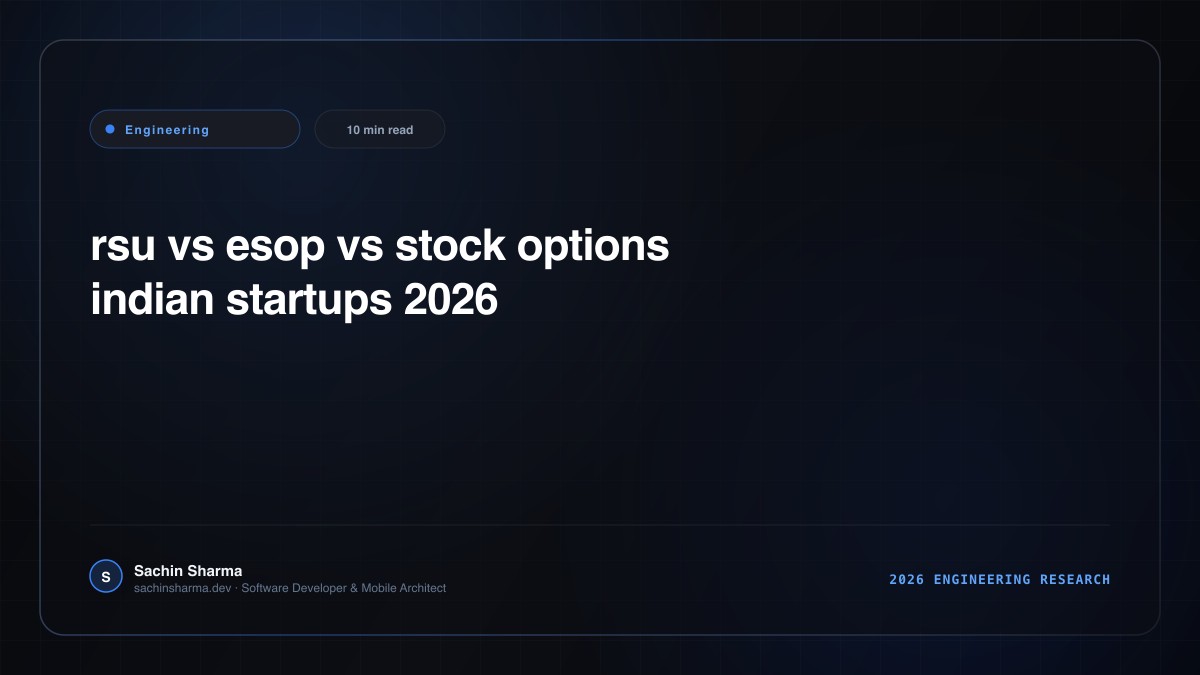 • Engineering

10 min read

rsu vs esop vs stock options indian startups 2026

S

Sachin Sharma
sachinsharma.dev · Software Developer & Mobile Architect

2026 ENGINEERING RESEARCH